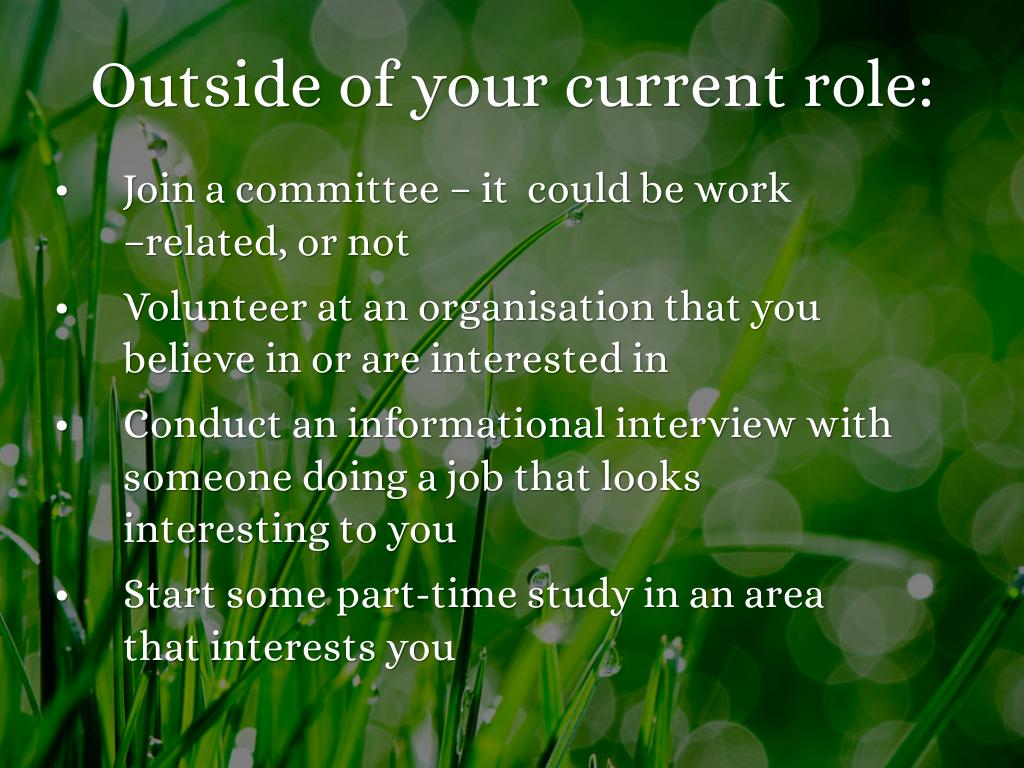 Outside of your current role:

• Join a committee – it could be work –related, or not
• Volunteer at an organisation that you believe in or are interested in
• Conduct an informational interview with someone doing a job that looks interesting to you
• Start some part-time study in an area that interests you